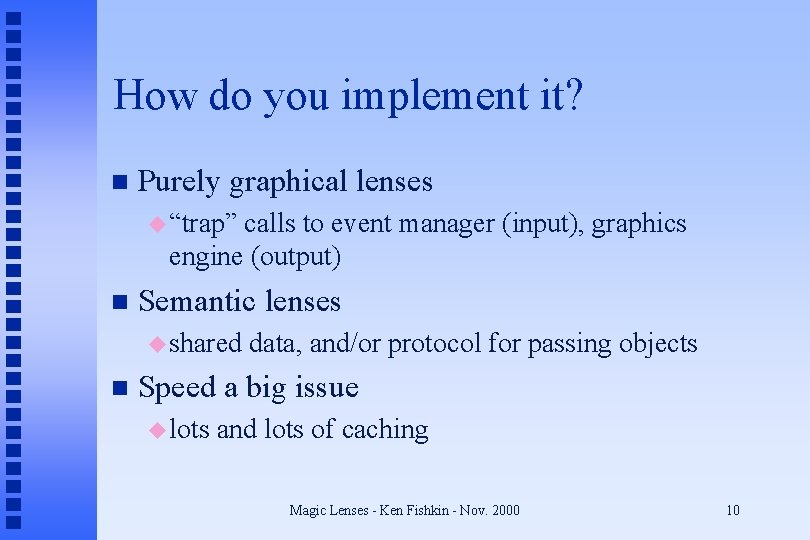 How do you implement it?

Purely graphical lenses

“trap” calls to event manager (input), graphics engine (output)

Semantic lenses

shared data, and/or protocol for passing objects

Speed a big issue

lots and lots of caching

Magic Lenses - Ken Fishkin - Nov. 2000

10